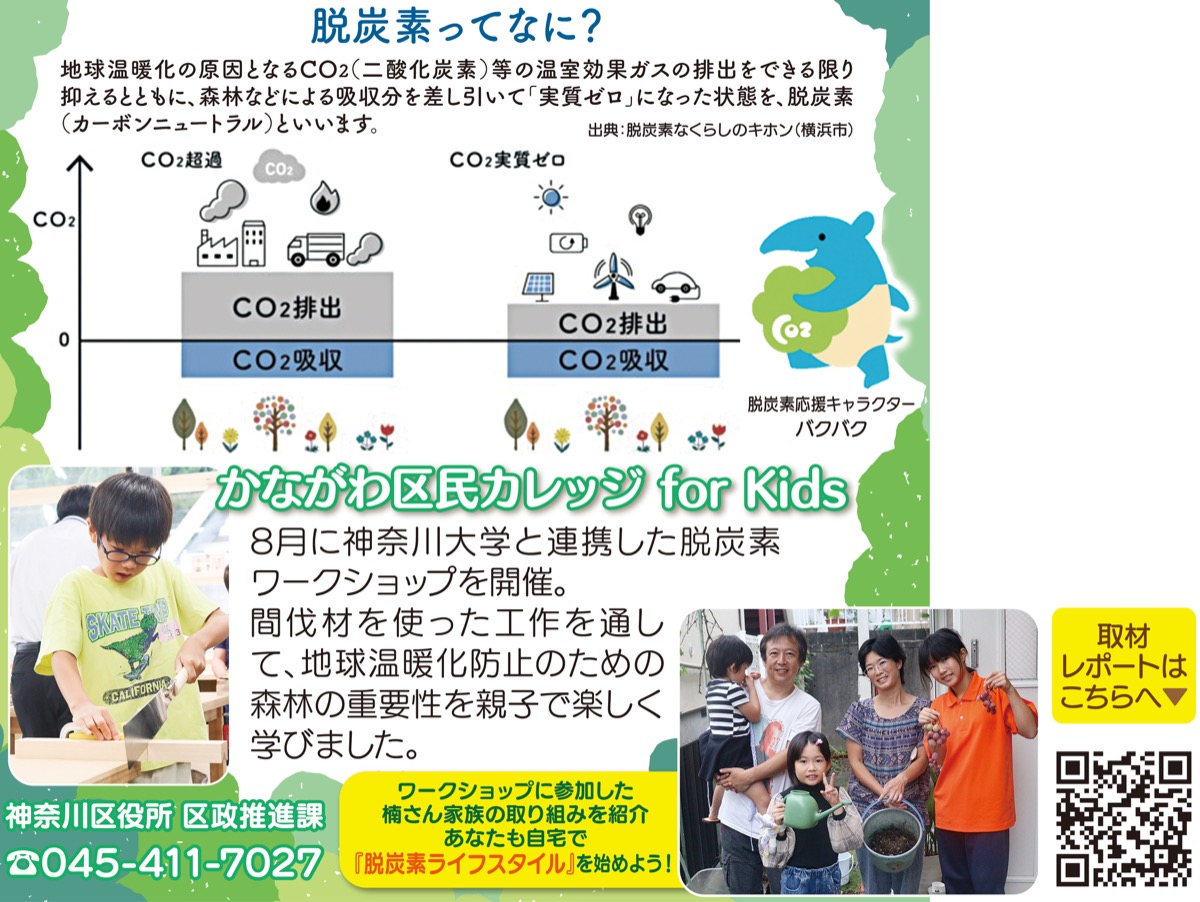 脱炭素ってなに？

地球温暖化の原因となる$CO_2$（二酸化炭素）等の温室効果ガスの排出をできる限り抑えるとともに、森林などによる吸収分を差し引いて「実質ゼロ」になった状態を、脱炭素（カーボンニュートラル）といいます。

出典：脱炭素なくらしのキホン（横浜市）

$CO_2$

0

$CO_2$超過

$CO_2$

$CO_2$排出

$CO_2$吸収

$CO_2$実質ゼロ

$CO_2$排出

$CO_2$吸収

$CO_2$

脱炭素応援キャラクター
バクバク

かながわ区民カレッジ for Kids

8月に神奈川大学と連携した脱炭素ワークショップを開催。
間伐材を使った工作を通して、地球温暖化防止のための森林の重要性を親子で楽しく学びました。

SKATE
CALIFORNIA

神奈川区役所 区政推進課
☎045-411-7027

ワークショップに参加した
楠さん家族の取り組みを紹介
あなたも自宅で
『脱炭素ライフスタイル』を始めよう！

取材
レポートは
こちらへ▼